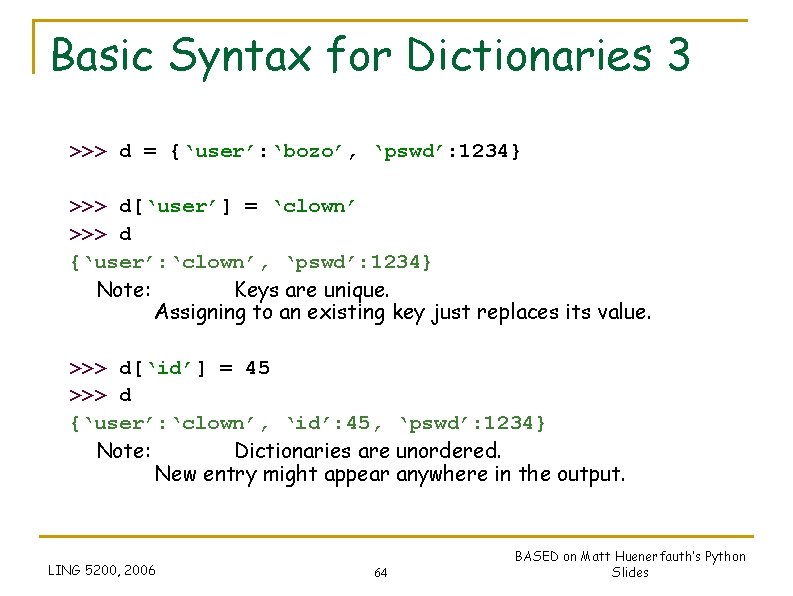 Basic Syntax for Dictionaries 3

>>> d = {‘user’:‘bozo’, ‘pswd’:1234}

>>> d[‘user’] = ‘clown’
>>> d
{‘user’:‘clown’, ‘pswd’:1234}
Note: Keys are unique.
Assigning to an existing key just replaces its value.

>>> d[‘id’] = 45
>>> d
{‘user’:‘clown’, ‘id’:45, ‘pswd’:1234}
Note: Dictionaries are unordered.
New entry might appear anywhere in the output.

LING 5200, 2006

64

BASED on Matt Huenerfauth's Python Slides